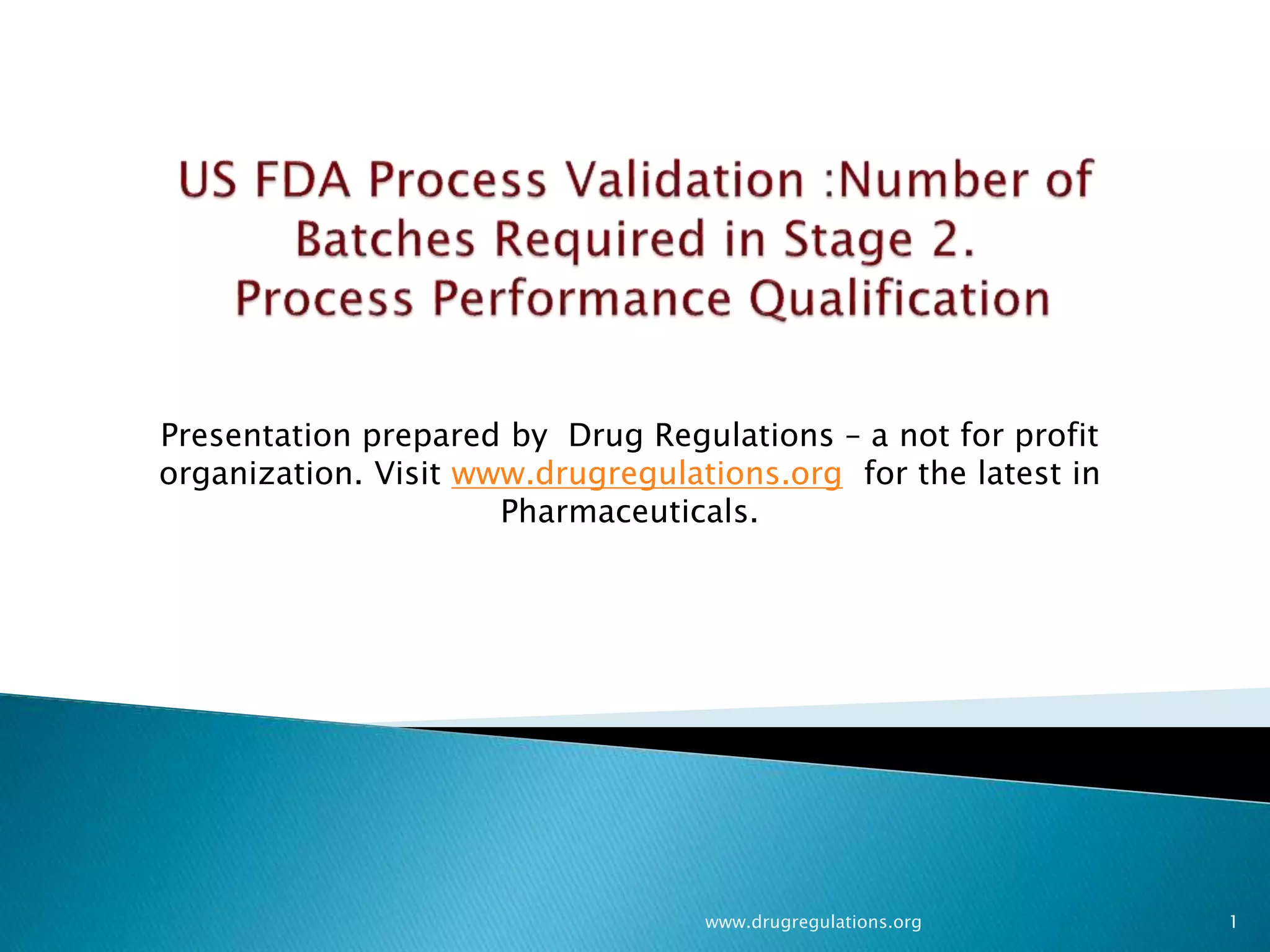 US FDA Process Validation :Number of Batches Required in Stage 2. Process Performance Qualification

Presentation prepared by Drug Regulations – a not for profit organization. Visit www.drugregulations.org for the latest in Pharmaceuticals.

www.drugregulations.org

1